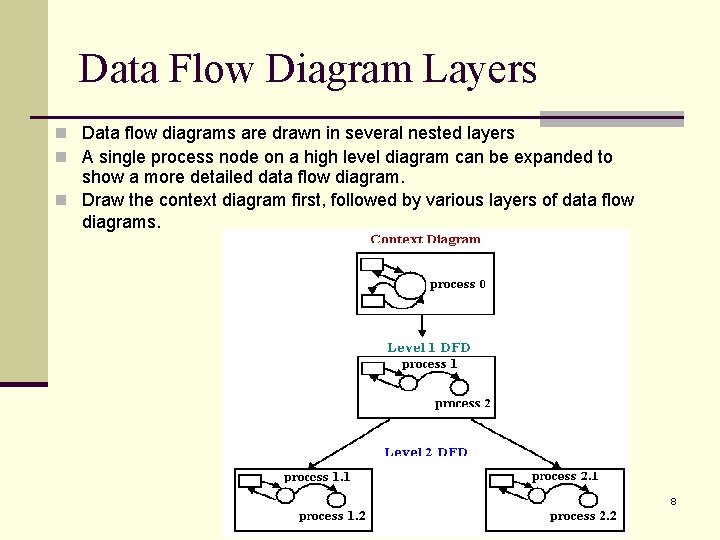 Data Flow Diagram Layers

Data flow diagrams are drawn in several nested layers

A single process node on a high level diagram can be expanded to show a more detailed data flow diagram.

Draw the context diagram first, followed by various layers of data flow diagrams.

Context Diagram

process 0

Level 1 DFD

process 1

process 2

Level 2 DFD

process 1.1

process 1.2

process 2.1

process 2.2

8